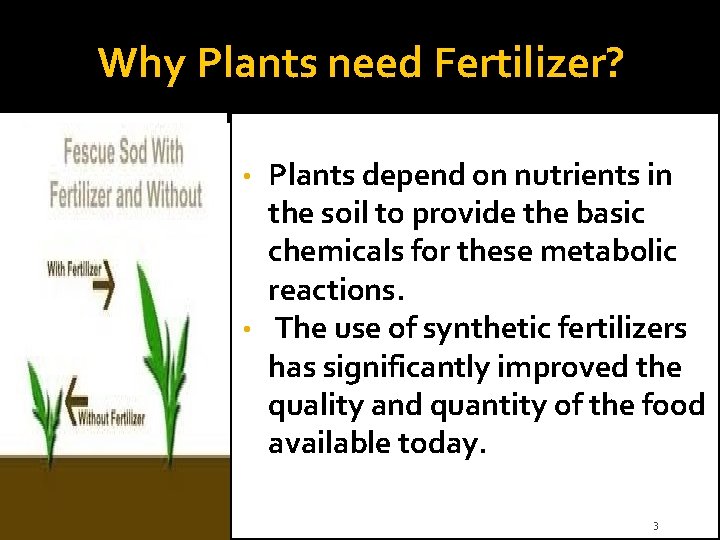 Why Plants need Fertilizer?

Fescue Sod With Fertilizer and Without

With Fertilizer

Without Fertilizer

• Plants depend on nutrients in the soil to provide the basic chemicals for these metabolic reactions.
• The use of synthetic fertilizers has significantly improved the quality and quantity of the food available today.

3